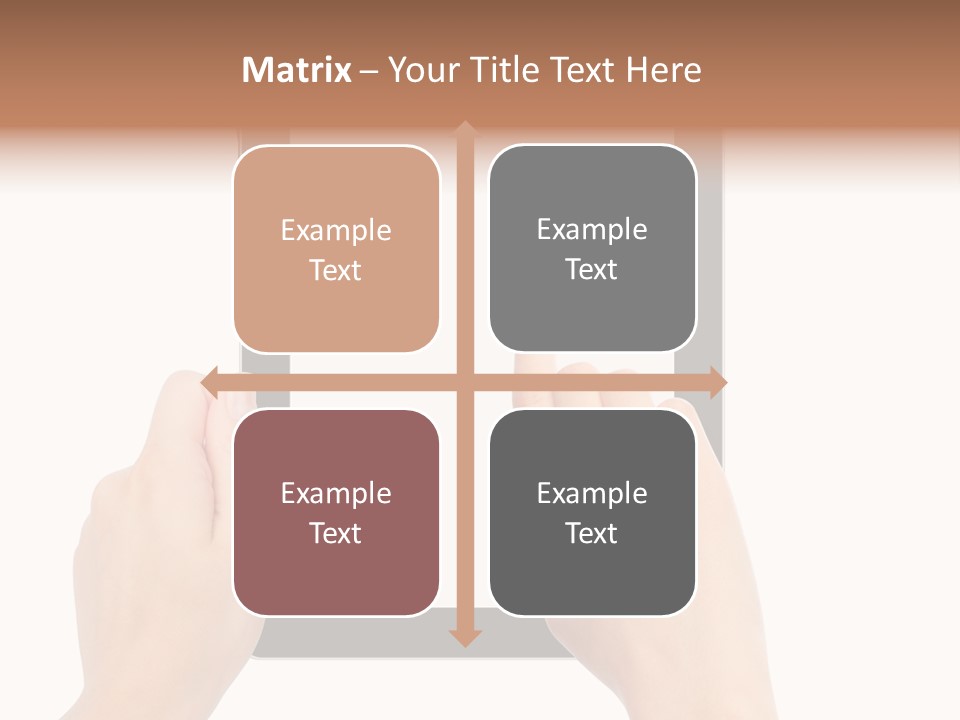 Matrix – Your Title Text Here

Example Text

Example Text

Example Text

Example Text